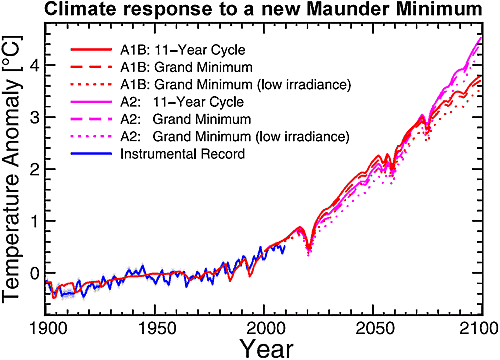 Climate response to a new Maunder Minimum

A1B: 11−Year Cycle
A1B: Grand Minimum
A1B: Grand Minimum (low irradiance)
A2: 11−Year Cycle
A2: Grand Minimum
A2: Grand Minimum (low irradiance)
Instrumental Record

Temperature Anomaly [°C]

4
3
2
1
0

1900
1950
2000
2050
2100

Year